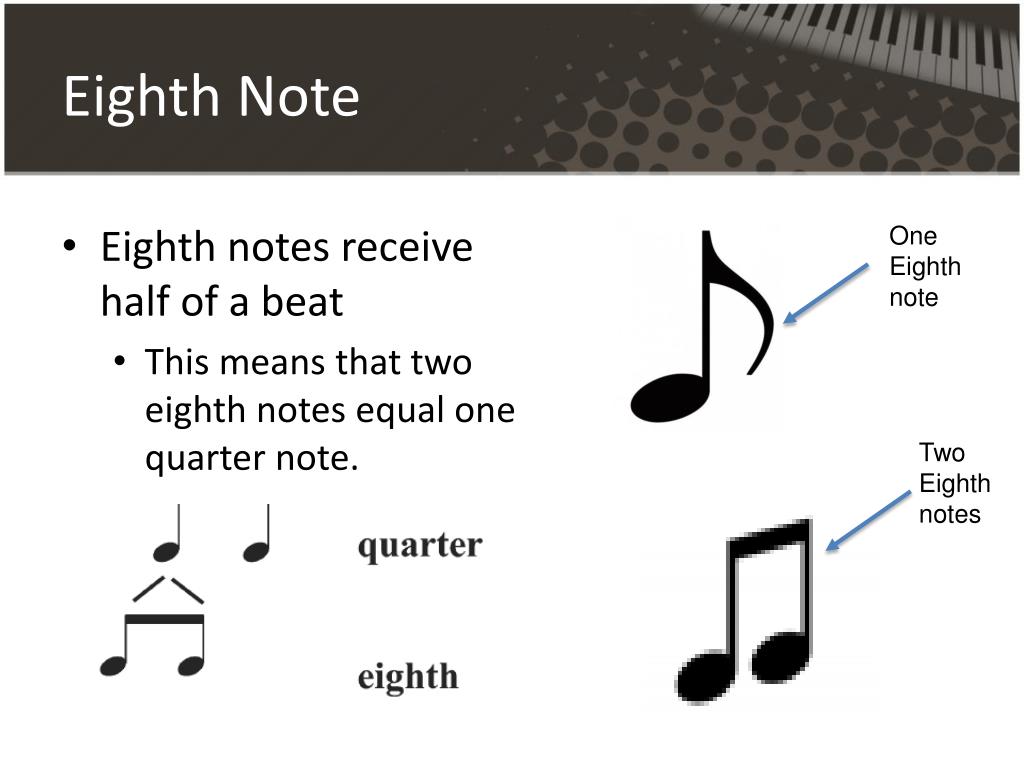 Eighth Note

• Eighth notes receive half of a beat
  • This means that two eighth notes equal one quarter note.

quarter

eighth

One Eighth note

Two Eighth notes